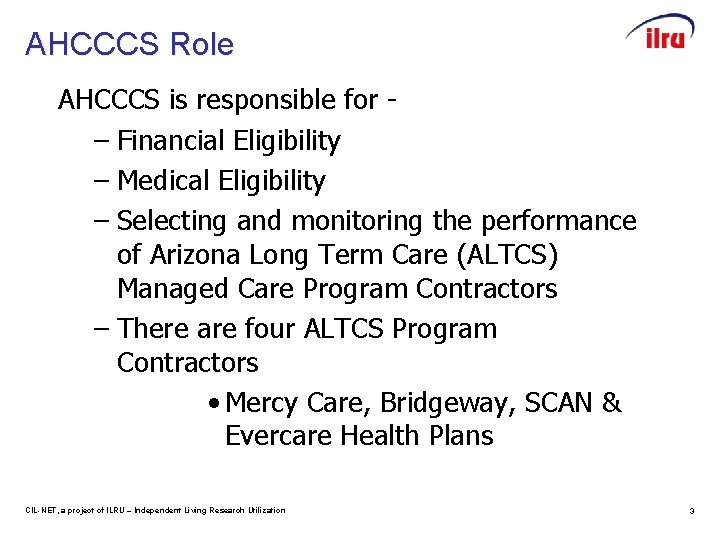 AHCCCS Role

ilru

AHCCCS is responsible for -

– Financial Eligibility

– Medical Eligibility

– Selecting and monitoring the performance of Arizona Long Term Care (ALTCS) Managed Care Program Contractors

– There are four ALTCS Program Contractors

• Mercy Care, Bridgeway, SCAN & Evercare Health Plans

CIL-NET, a project of ILRU – Independent Living Research Utilization

3